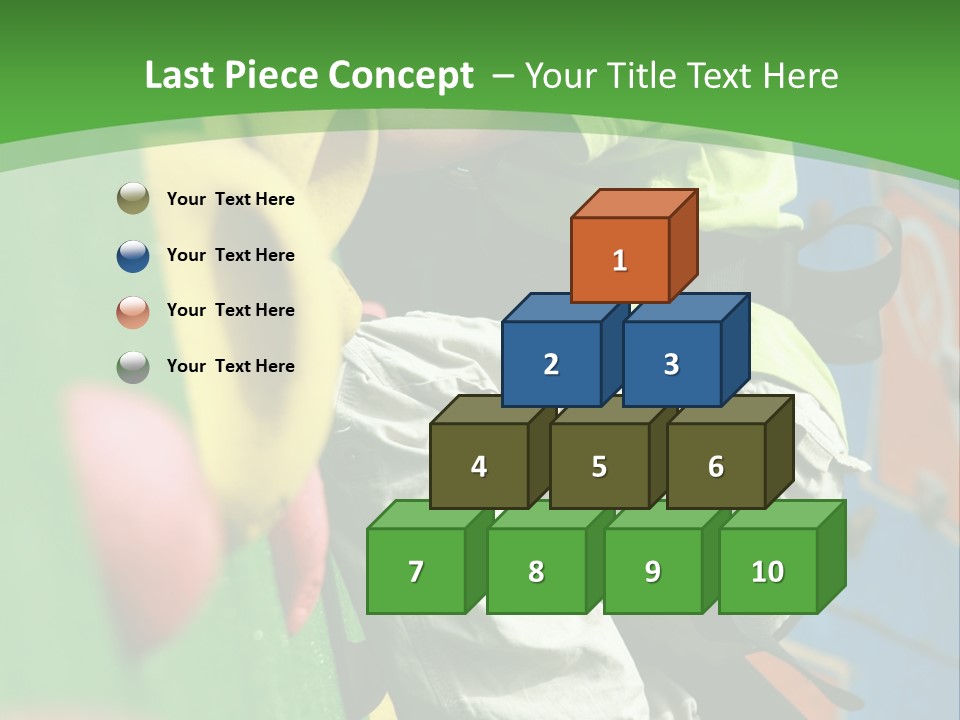 Last Piece Concept – Your Title Text Here

Your Text Here

Your Text Here

Your Text Here

Your Text Here

1

2 3

4 5 6

7 8 9 10